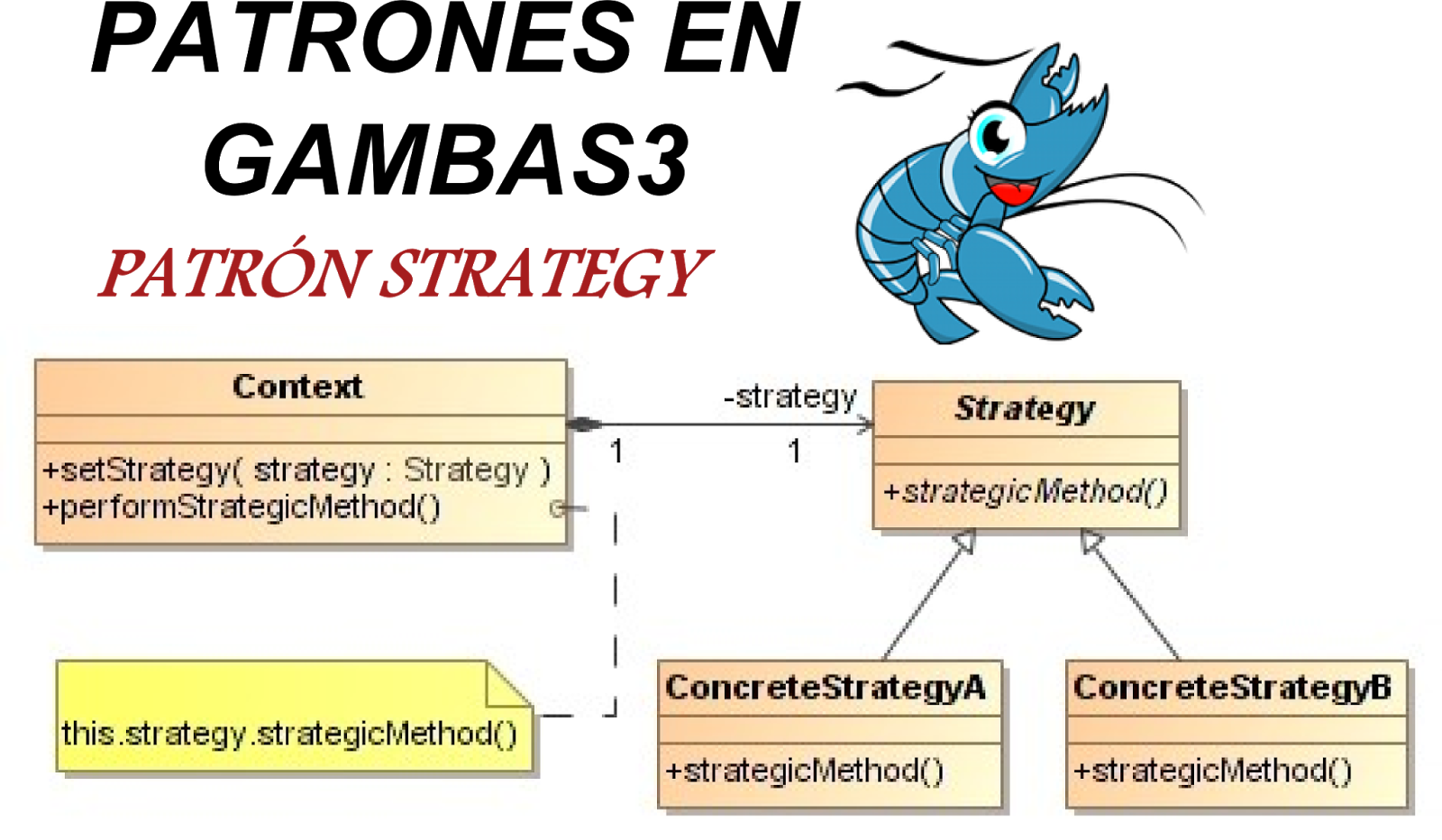 PATRONES EN GAMBAS3

PATRÓN STRATEGY

Context

+setStrategy( strategy : Strategy )
+performStrategicMethod()

-strategy

1

1

Strategy

+strategicMethod()

this.strategy.strategicMethod()

ConcreteStrategyA

+strategicMethod()

ConcreteStrategyB

+strategicMethod()